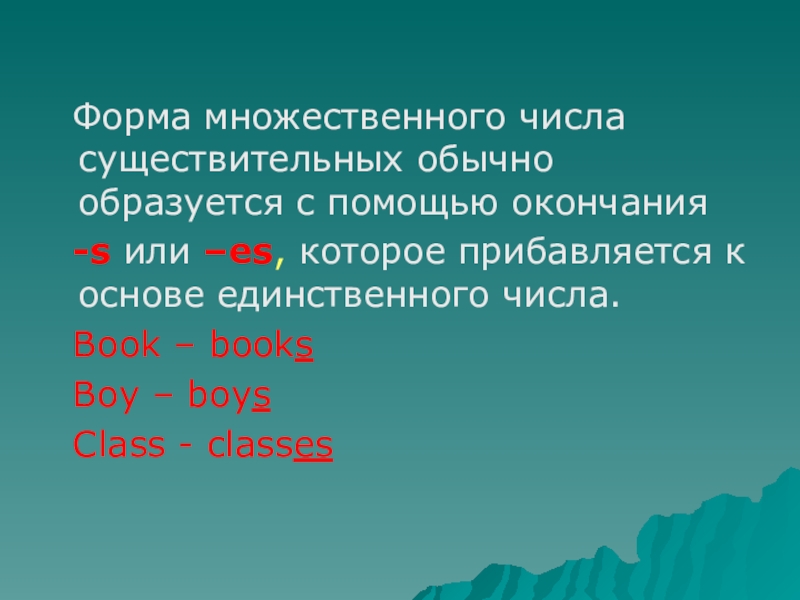 Форма множественного числа существительных обычно образуется с помощью окончания -s или –es, которое прибавляется к основе единственного числа.

Book – books

Boy – boys

Class - classes